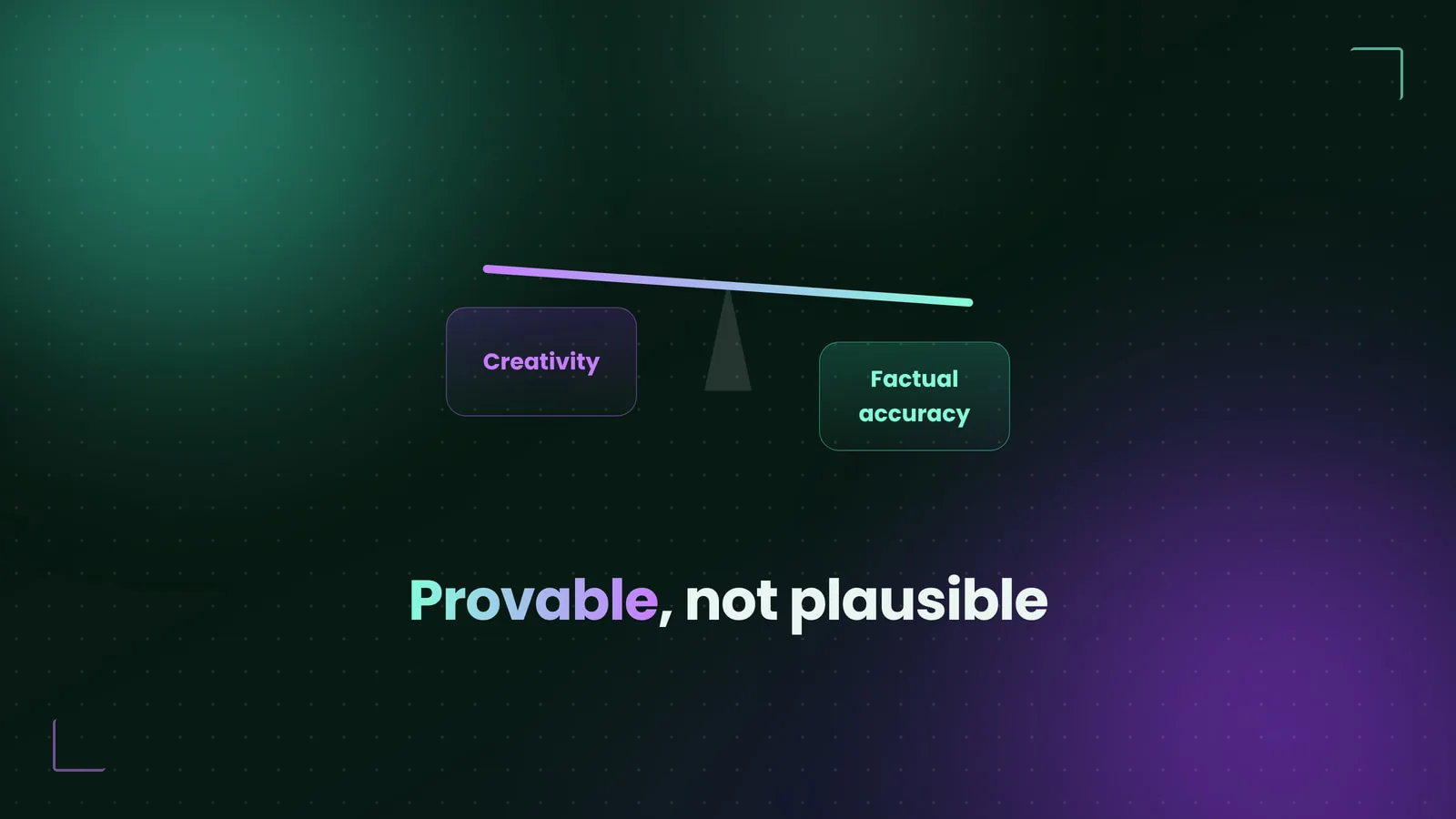 Creativity

Factual accuracy

Provable, not plausible